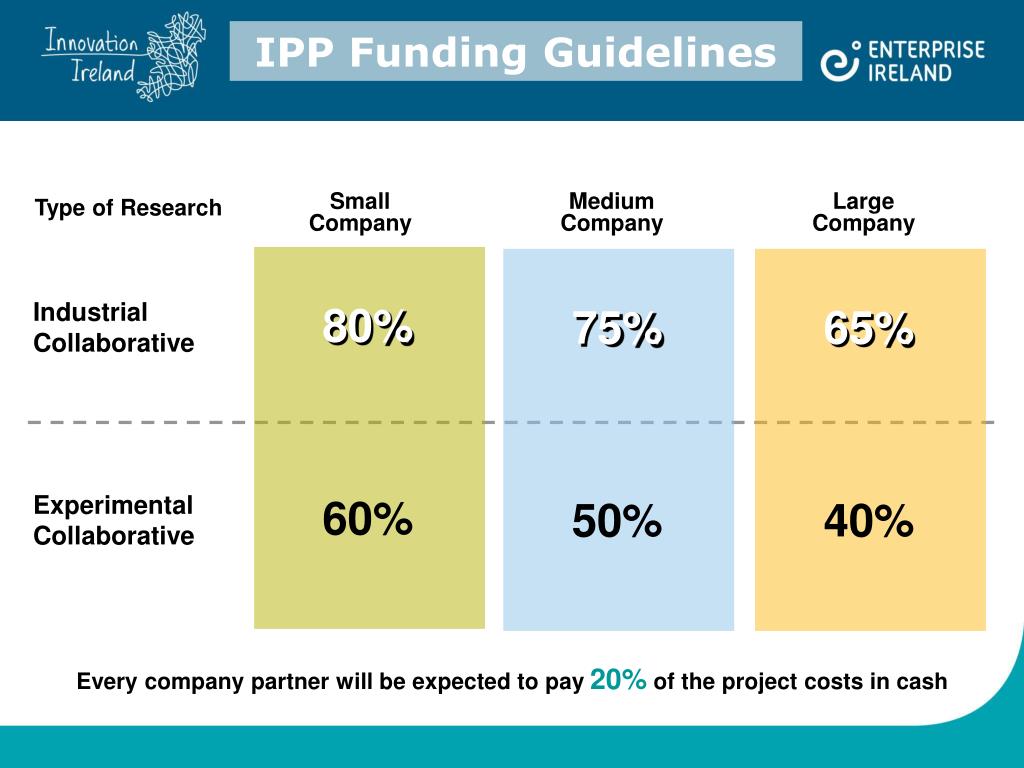 Innovation Ireland

IPP Funding Guidelines

ENTERPRISE IRELAND

| Type of Research | Small Company | Medium Company | Large Company |
|---|---|---|---|
| Industrial Collaborative | 80% | 75% | 65% |
| Experimental Collaborative | 60% | 50% | 40% |

Every company partner will be expected to pay 20% of the project costs in cash